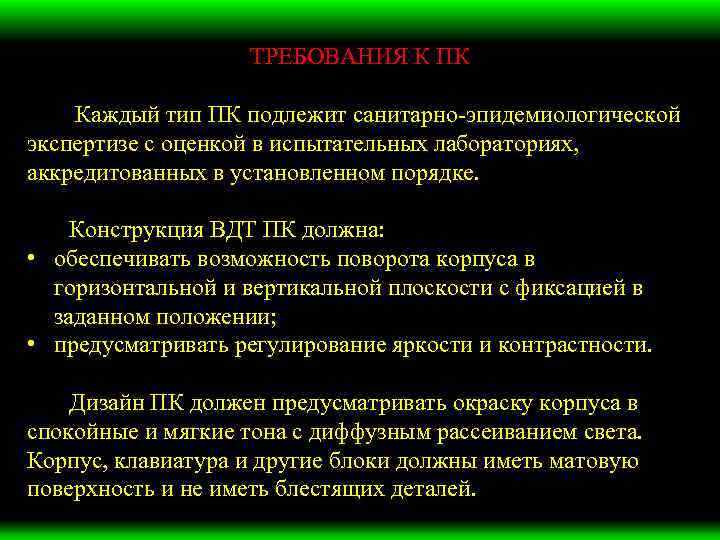 ТРЕБОВАНИЯ К ПК

Каждый тип ПК подлежит санитарно-эпидемиологической экспертизе с оценкой в испытательных лабораториях, аккредитованных в установленном порядке.

Конструкция ВДТ ПК должна:
• обеспечивать возможность поворота корпуса в горизонтальной и вертикальной плоскости с фиксацией в заданном положении;
• предусматривать регулирование яркости и контрастности.

Дизайн ПК должен предусматривать окраску корпуса в спокойные и мягкие тона с диффузным рассеиванием света. Корпус, клавиатура и другие блоки должны иметь матовую поверхность и не иметь блестящих деталей.